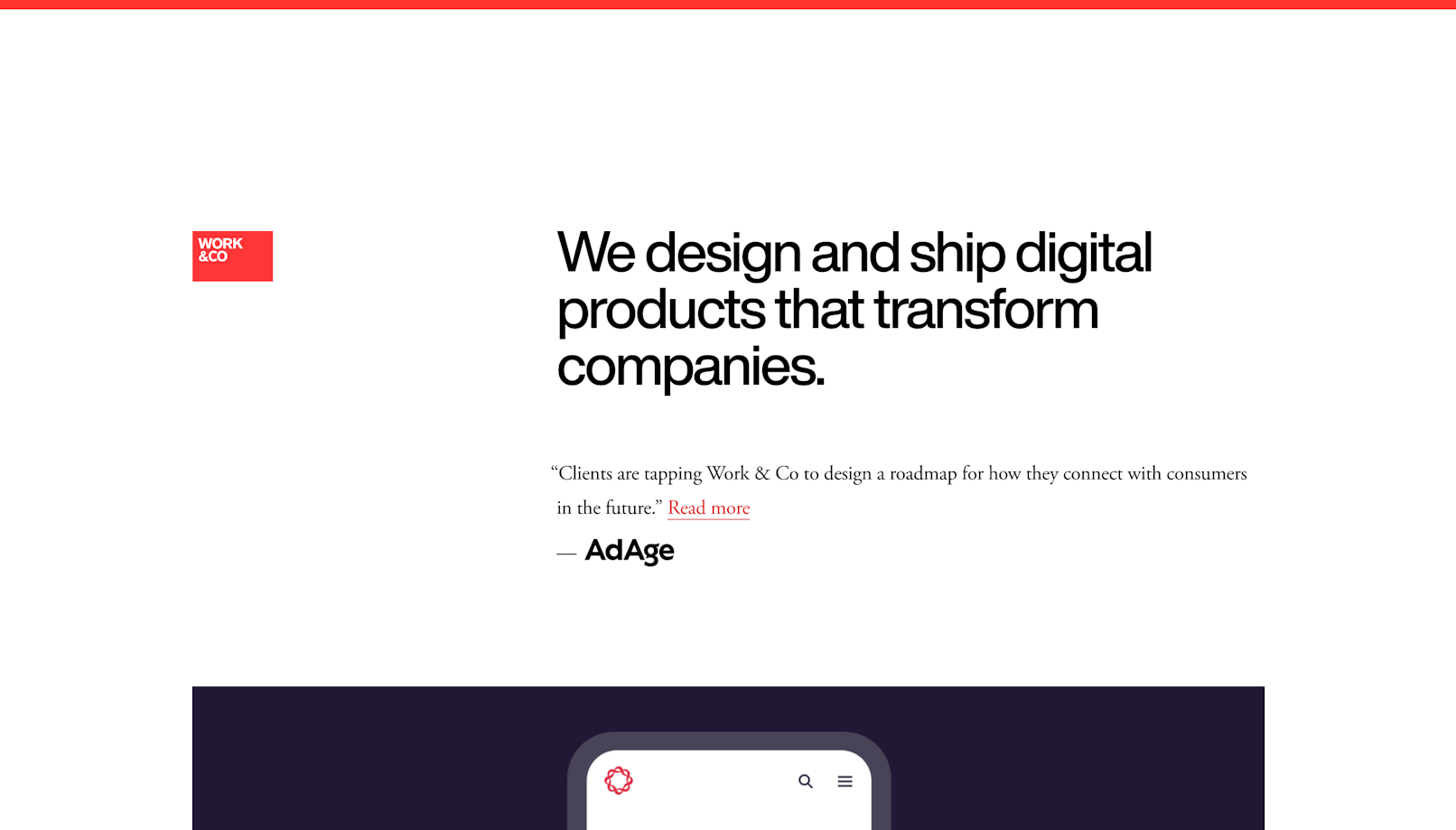 WORK &CO

We design and ship digital products that transform companies.

“Clients are tapping Work & Co to design a roadmap for how they connect with consumers in the future.” Read more

— AdAge